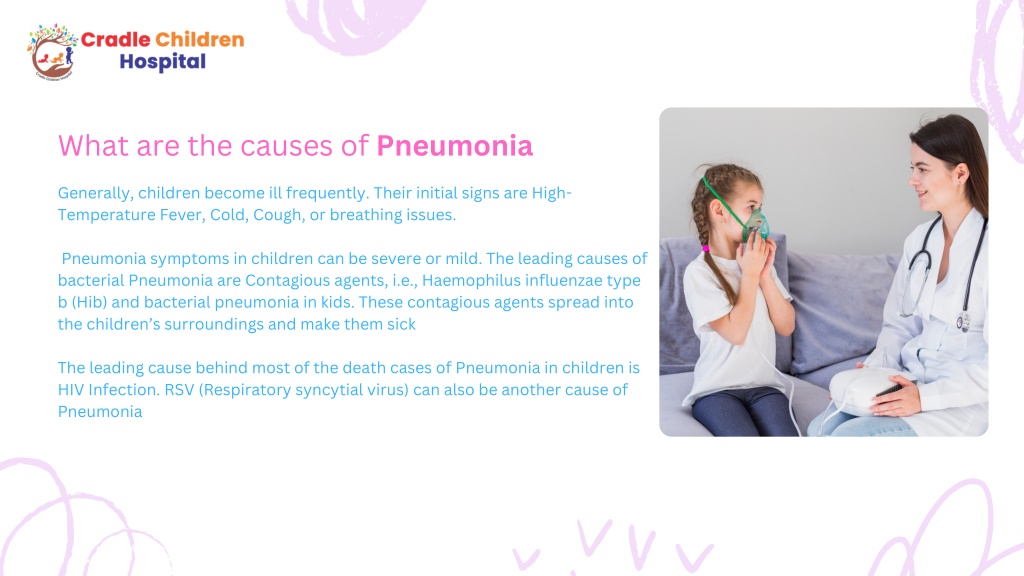 Cradle Children Hospital

What are the causes of Pneumonia

Generally, children become ill frequently. Their initial signs are High-Temperature Fever, Cold, Cough, or breathing issues.

Pneumonia symptoms in children can be severe or mild. The leading causes of bacterial Pneumonia are Contagious agents, i.e., Haemophilus influenzae type b (Hib) and bacterial pneumonia in kids. These contagious agents spread into the children's surroundings and make them sick

The leading cause behind most of the death cases of Pneumonia in children is HIV Infection. RSV (Respiratory syncytial virus) can also be another cause of Pneumonia